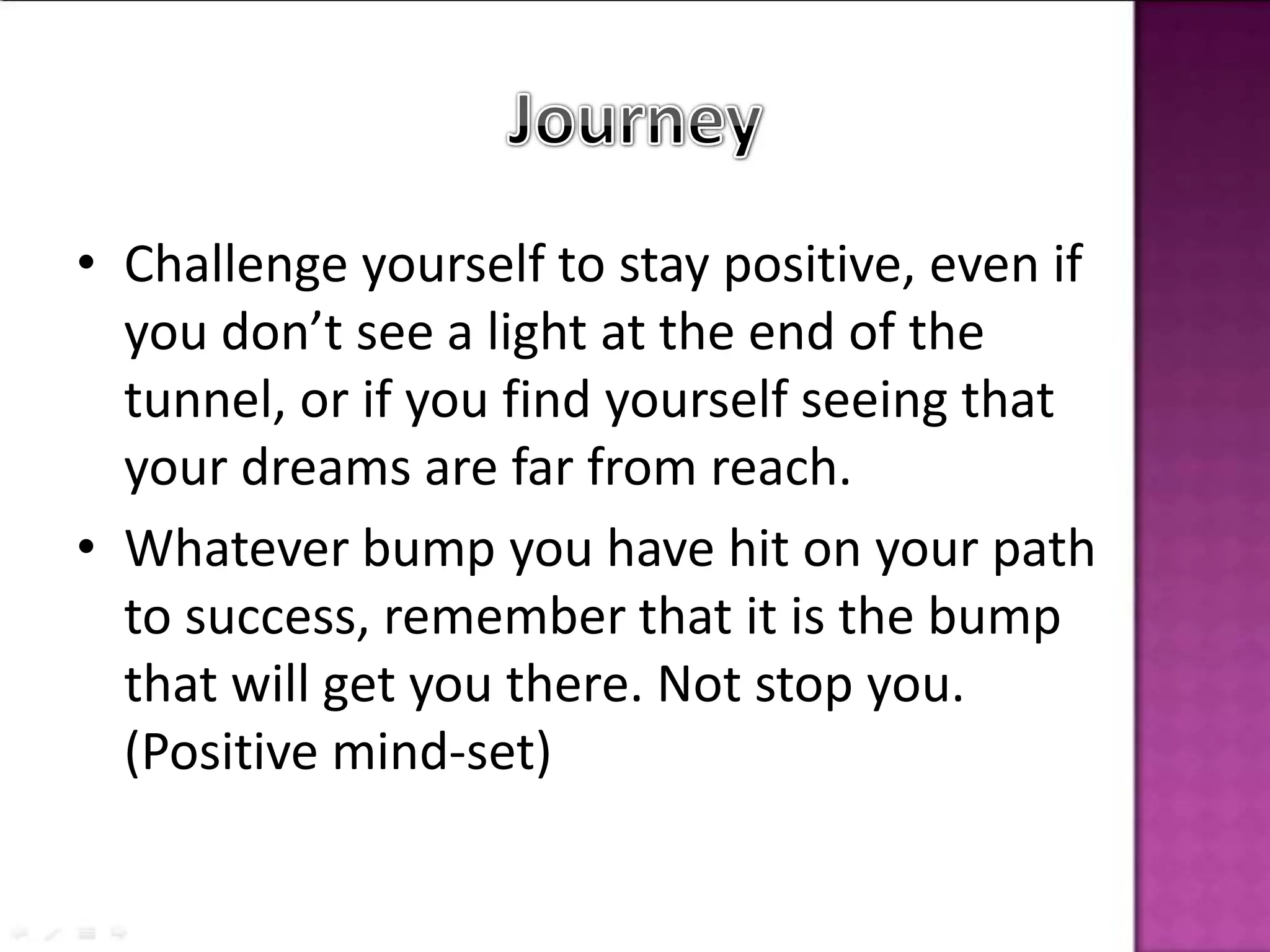 Journey

• Challenge yourself to stay positive, even if you don’t see a light at the end of the tunnel, or if you find yourself seeing that your dreams are far from reach.
• Whatever bump you have hit on your path to success, remember that it is the bump that will get you there. Not stop you. (Positive mind-set)